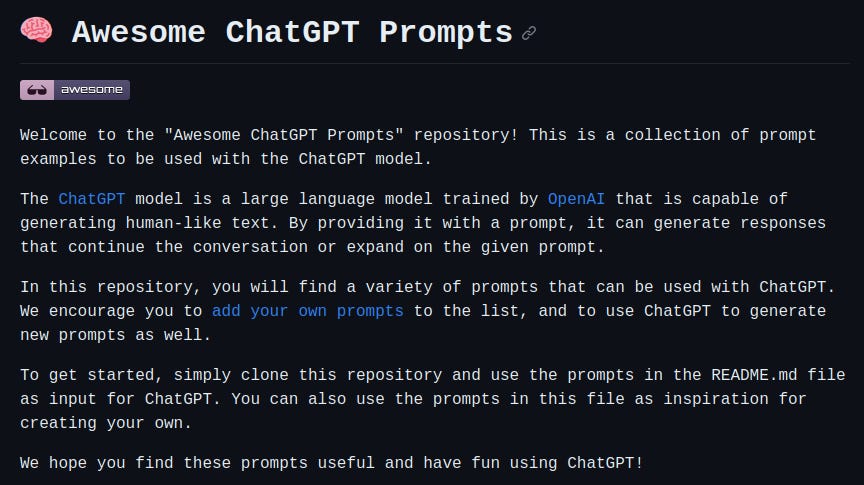 Awesome ChatGPT Prompts

awesome

Welcome to the "Awesome ChatGPT Prompts" repository! This is a collection of prompt examples to be used with the ChatGPT model.

The ChatGPT model is a large language model trained by OpenAI that is capable of generating human-like text. By providing it with a prompt, it can generate responses that continue the conversation or expand on the given prompt.

In this repository, you will find a variety of prompts that can be used with ChatGPT. We encourage you to add your own prompts to the list, and to use ChatGPT to generate new prompts as well.

To get started, simply clone this repository and use the prompts in the README.md file as input for ChatGPT. You can also use the prompts in this file as inspiration for creating your own.

We hope you find these prompts useful and have fun using ChatGPT!